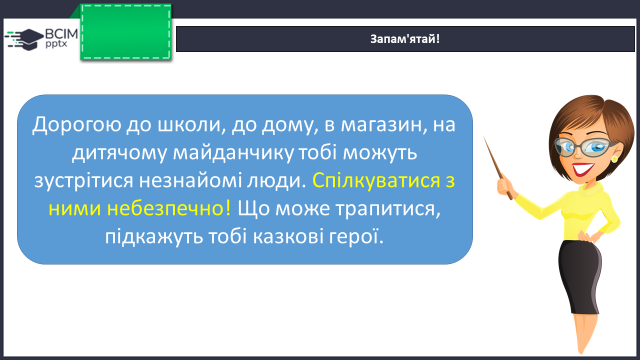 ВСІМ pptx

Запам'ятай!

Дорогою до школи, до дому, в магазин, на дитячому майданчику тобі можуть зустрітися незнайомі люди. Спілкуватися з ними небезпечно! Що може трапитися, підкажуть тобі казкові герої.